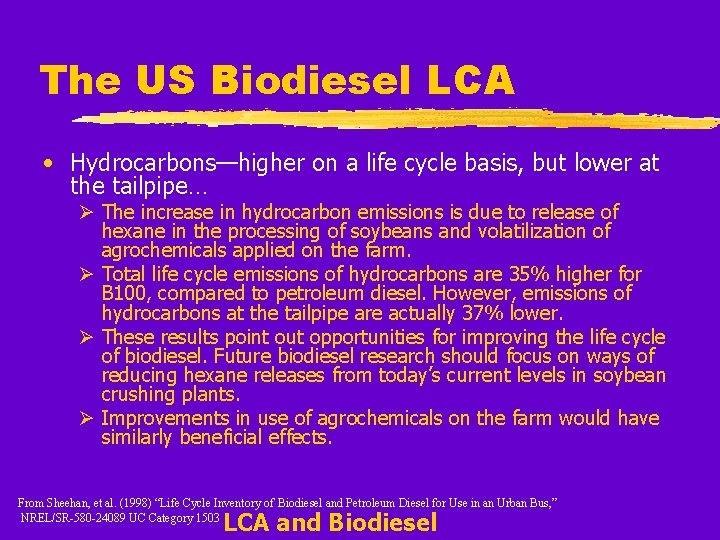 The US Biodiesel LCA

• Hydrocarbons—higher on a life cycle basis, but lower at the tailpipe…

➢ The increase in hydrocarbon emissions is due to release of hexane in the processing of soybeans and volatilization of agrochemicals applied on the farm.

➢ Total life cycle emissions of hydrocarbons are 35% higher for B100, compared to petroleum diesel. However, emissions of hydrocarbons at the tailpipe are actually 37% lower.

➢ These results point out opportunities for improving the life cycle of biodiesel. Future biodiesel research should focus on ways of reducing hexane releases from today's current levels in soybean crushing plants.

➢ Improvements in use of agrochemicals on the farm would have similarly beneficial effects.

From Sheehan, et al. (1998) "Life Cycle Inventory of Biodiesel and Petroleum Diesel for Use in an Urban Bus," NREL/SR-580-24089 UC Category 1503

LCA and Biodiesel